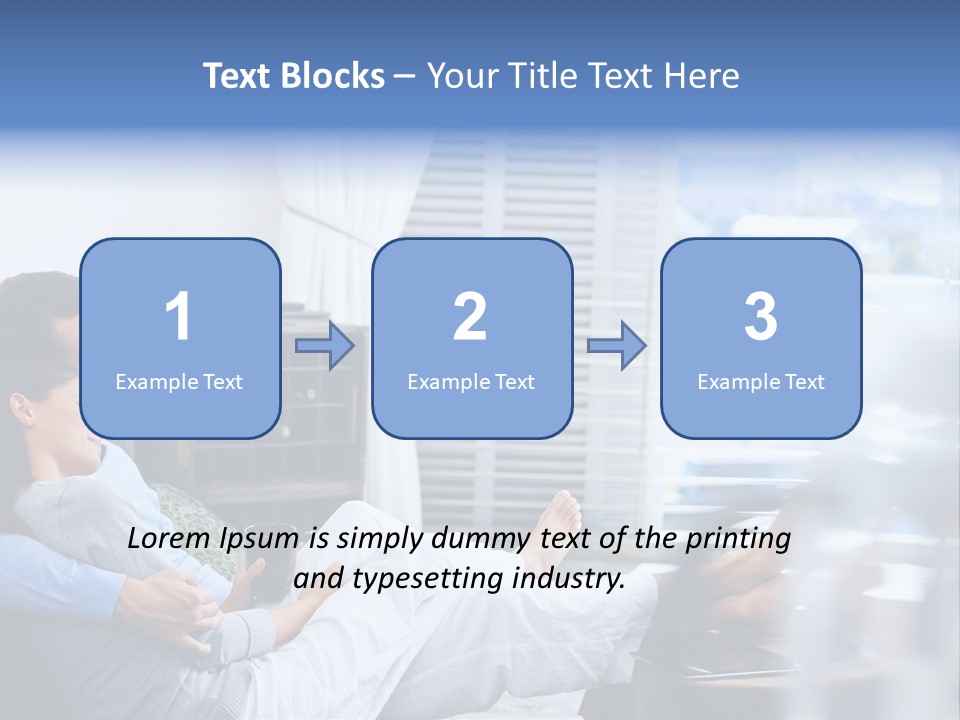 Text Blocks – Your Title Text Here

1
Example Text

2
Example Text

3
Example Text

Lorem Ipsum is simply dummy text of the printing and typesetting industry.